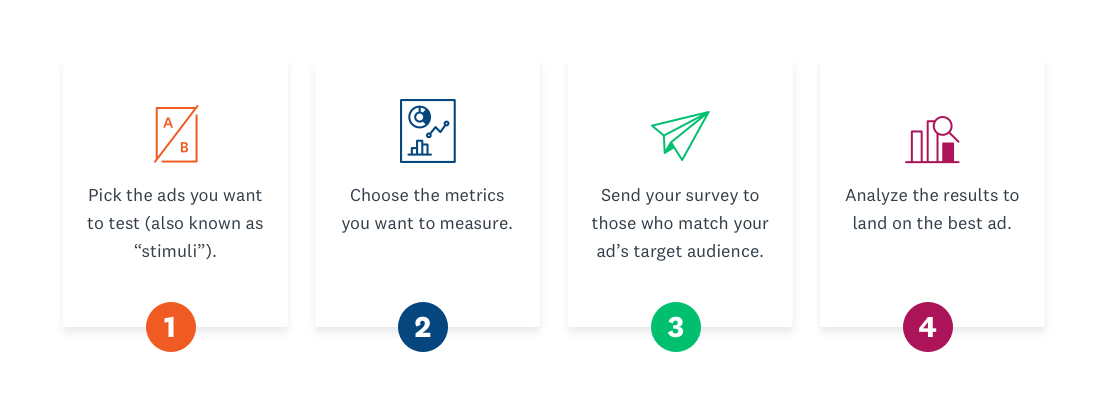 A
B

Pick the ads you want to test (also known as “stimuli”).

1

Choose the metrics you want to measure.

2

Send your survey to those who match your ad’s target audience.

3

Analyze the results to land on the best ad.

4